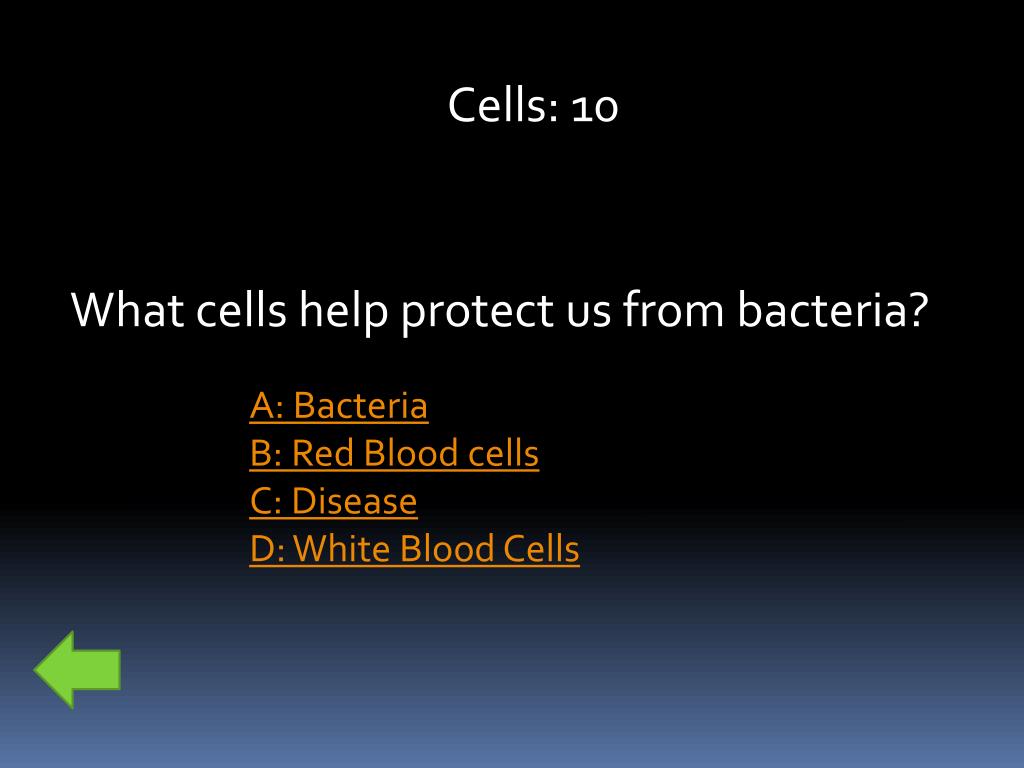 Cells: 10

What cells help protect us from bacteria?

A: Bacteria
B: Red Blood cells
C: Disease
D: White Blood Cells